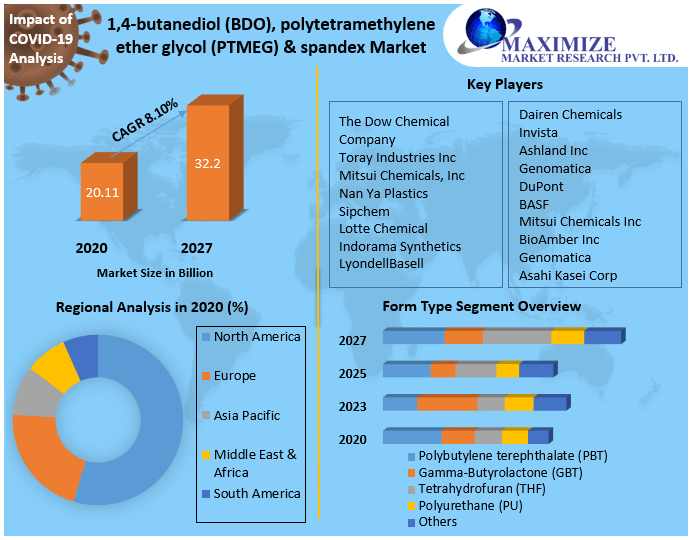 Impact of COVID-19 Analysis

1,4-butanediol (BDO), polytetramethylene ether glycol (PTMEG) & spandex Market

MAXIMIZE
MARKET RESEARCH PVT. LTD.

CAGR 8.10%

20.11

32.2

2020

2027

Market Size in Billion

Key Players

The Dow Chemical Company
Toray Industries Inc
Mitsui Chemicals, Inc
Nan Ya Plastics
Sipchem
Lotte Chemical
Indorama Synthetics
LyondellBasell

Dairen Chemicals
Invista
Ashland Inc
Genomatica
DuPont
BASF
Mitsui Chemicals Inc
BioAmber Inc
Genomatica
Asahi Kasei Corp

Regional Analysis in 2020 (%)

North America
Europe
Asia Pacific
Middle East & Africa
South America

Form Type Segment Overview

2027
2025
2023
2020

Polybutylene terephthalate (PBT)
Gamma-Butyrolactone (GBT)
Tetrahydrofuran (THF)
Polyurethane (PU)
Others